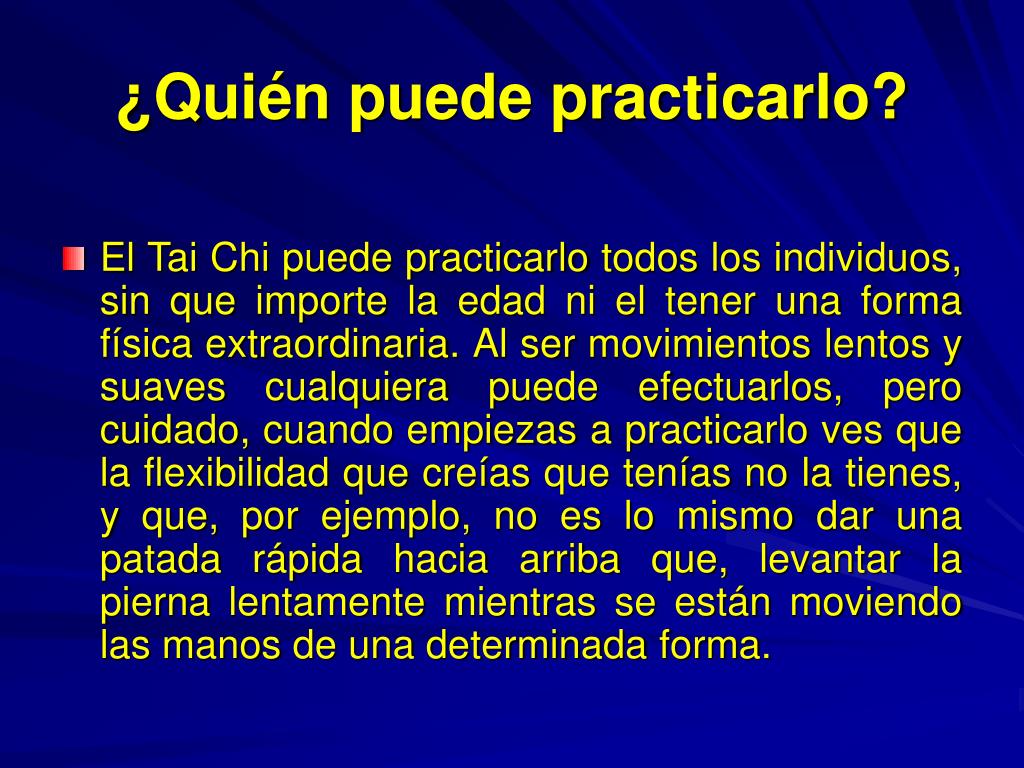 ¿Quién puede practicarlo?

El Tai Chi puede practicarlo todos los individuos, sin que importe la edad ni el tener una forma física extraordinaria. Al ser movimientos lentos y suaves cualquiera puede efectuarlos, pero cuidado, cuando empiezas a practicarlo ves que la flexibilidad que creías que tenías no la tienes, y que, por ejemplo, no es lo mismo dar una patada rápida hacia arriba que, levantar la pierna lentamente mientras se están moviendo las manos de una determinada forma.